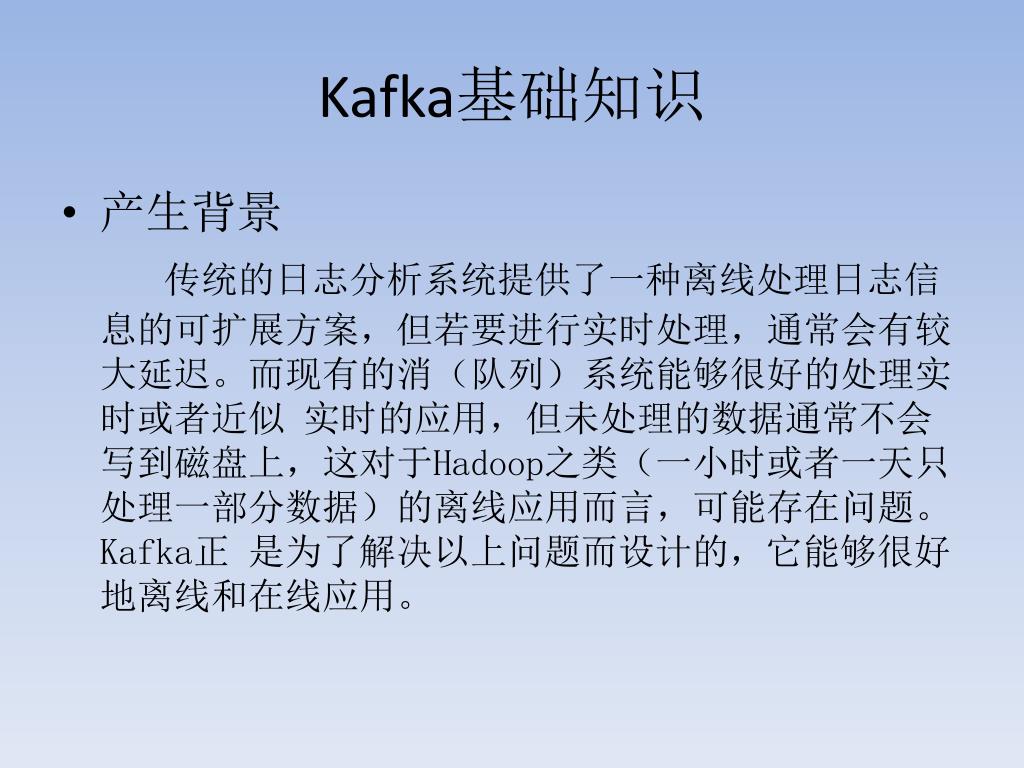 Kafka基础知识

• 产生背景

传统的日志分析系统提供了一种离线处理日志信息的可扩展方案，但若要进行实时处理，通常会有较大延迟。而现有的消（队列）系统能够很好的处理实时或者近似 实时的应用，但未处理的数据通常不会写到磁盘上，这对于Hadoop之类（一小时或者一天只处理一部分数据）的离线应用而言，可能存在问题。Kafka正 是为了解决以上问题而设计的，它能够很好地离线和在线应用。